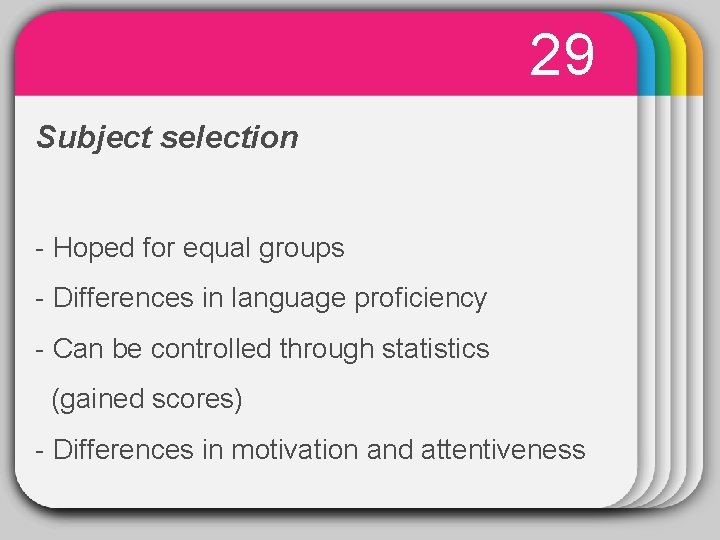 29

Subject selection

- Hoped for equal groups
- Differences in language proficiency
- Can be controlled through statistics (gained scores)
- Differences in motivation and attentiveness